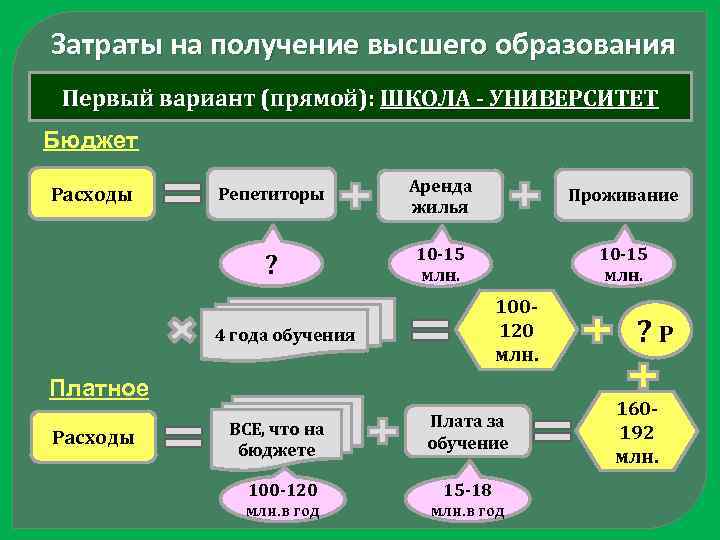 Затраты на получение высшего образования

Первый вариант (прямой): ШКОЛА - УНИВЕРСИТЕТ

Бюджет

Расходы = Репетиторы + Аренда жилья + Проживание

?

10-15 млн.

10-15 млн.

× 4 года обучения = 100-120 млн. + ? Р

+

Платное

Расходы = ВСЕ, что на бюджете + Плата за обучение = 160-192 млн.

100-120 млн.в год

15-18 млн.в год